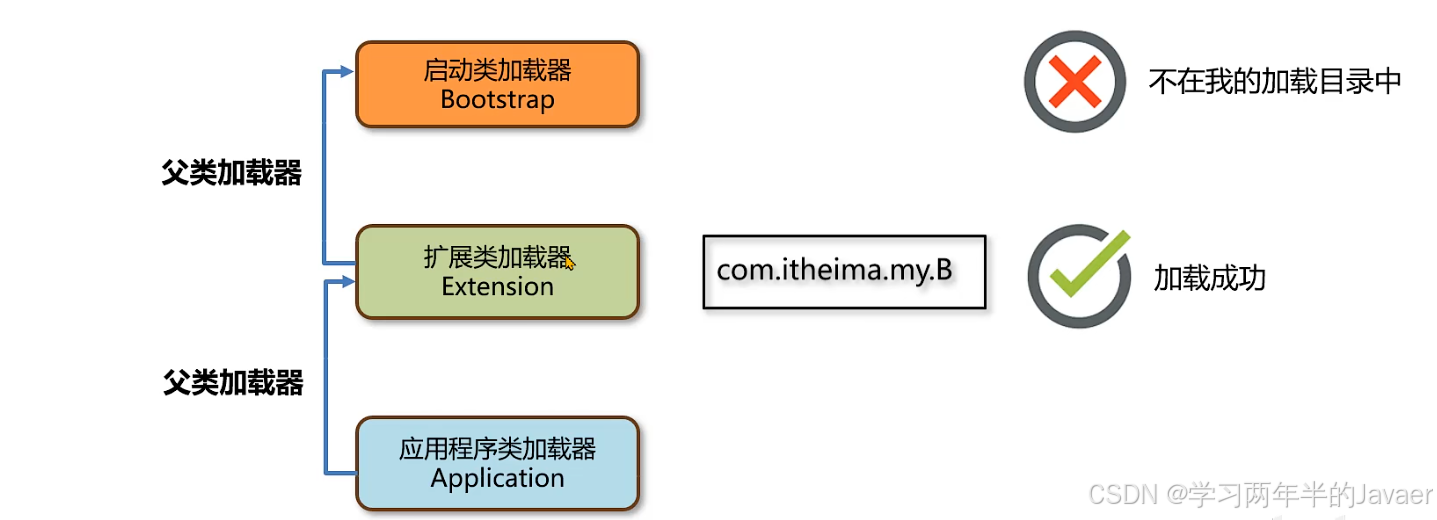 启动类加载器
Bootstrap

不在我的加载目录中

父类加载器

扩展类加载器
Extension

com.itheima.my.B

加载成功

父类加载器

应用程序类加载器
Application

CSDN @学习两年半的Javaer